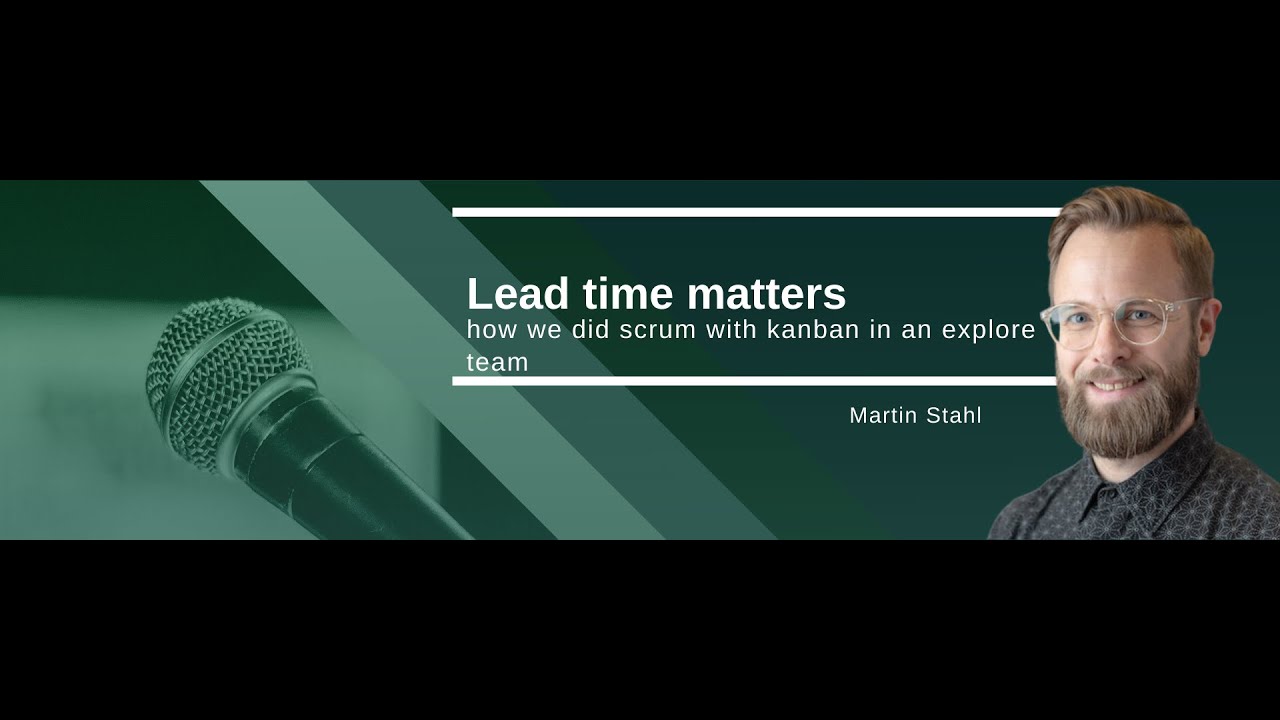 Lead time matters

how we did scrum with kanban in an explore team

Martin Stahl